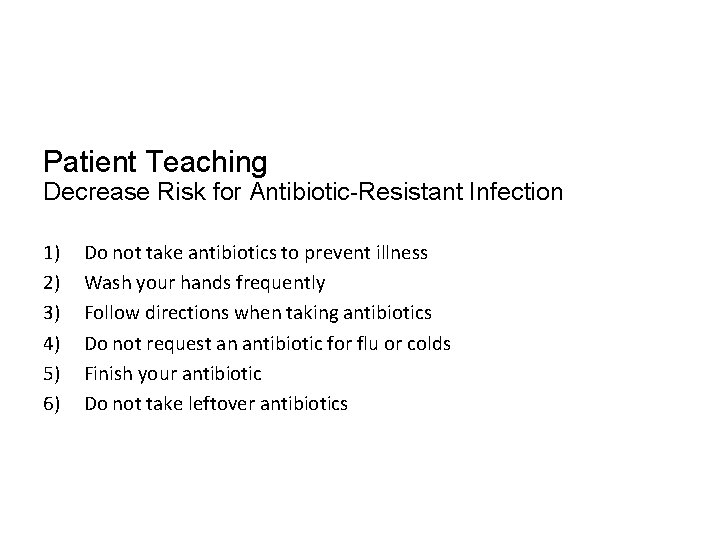 Patient Teaching
Decrease Risk for Antibiotic-Resistant Infection

1) Do not take antibiotics to prevent illness
2) Wash your hands frequently
3) Follow directions when taking antibiotics
4) Do not request an antibiotic for flu or colds
5) Finish your antibiotic
6) Do not take leftover antibiotics